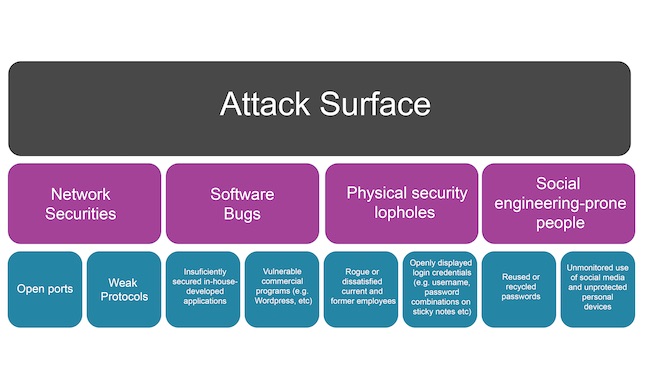 Attack Surface

Network Securities

Software Bugs

Physical security lopholes

Social engineering-prone people

Open ports

Weak Protocols

Insuficiently secured in-house-developed applications

Vulnerable commercial programs (e.g. Wordpress, etc)

Rogue or dissatisfied current and former employees

Openly displayed login credentials (e.g. username, password combinations on sticky notes etc)

Reused or recycled passwords

Unmonitored use of social media and unprotected personal devices